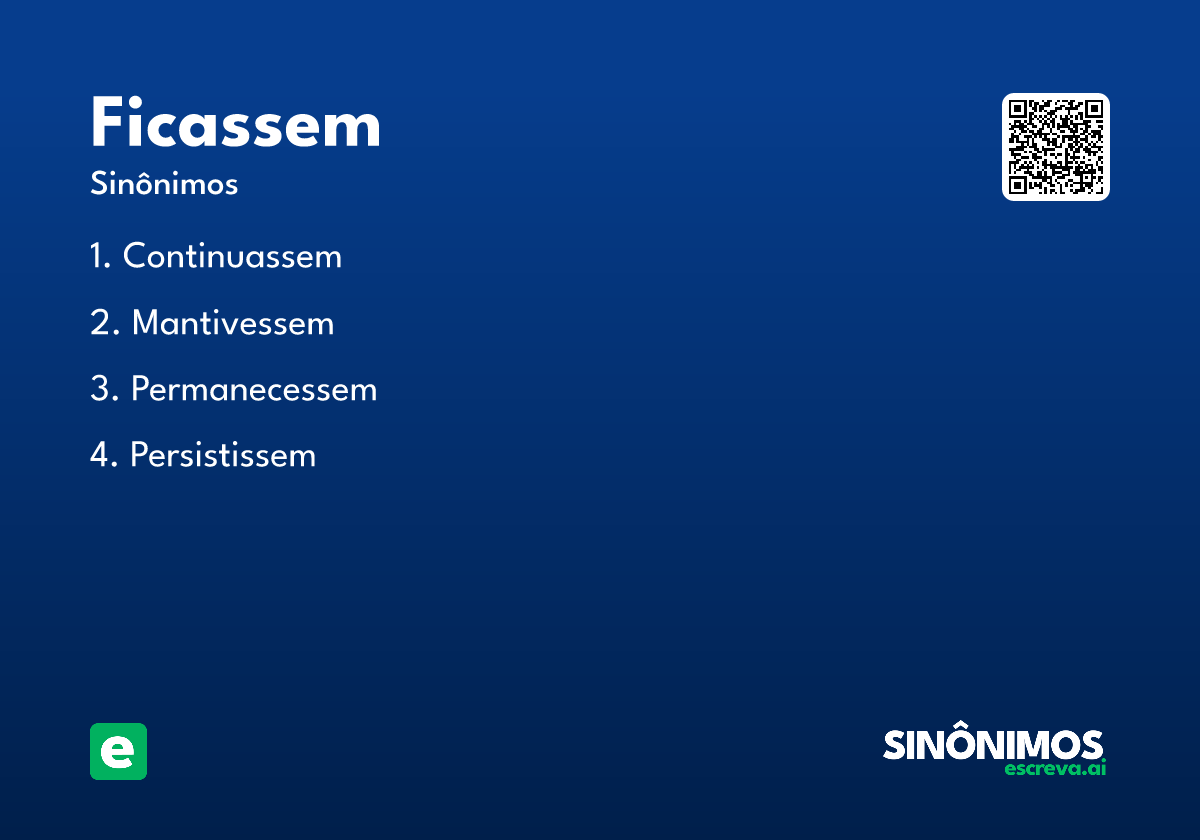 Ficassem
Sinônimos

1. Continuassem
2. Mantivessem
3. Permanecessem
4. Persistissem

e

SINÔNIMOS
escreva.ai